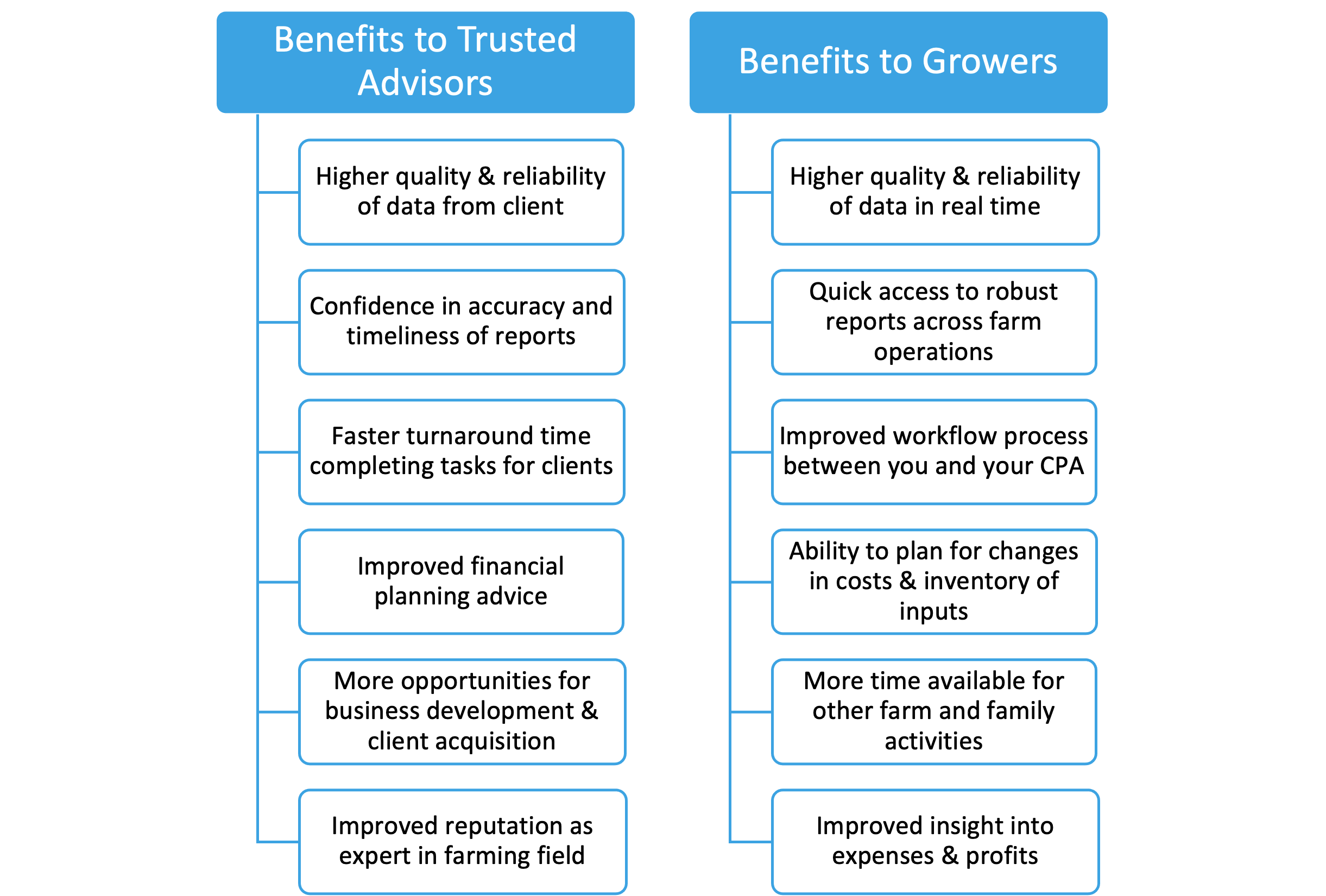 Benefits to Trusted Advisors

Higher quality & reliability of data from client

Confidence in accuracy and timeliness of reports

Faster turnaround time completing tasks for clients

Improved financial planning advice

More opportunities for business development & client acquisition

Improved reputation as expert in farming field

Benefits to Growers

Higher quality & reliability of data in real time

Quick access to robust reports across farm operations

Improved workflow process between you and your CPA

Ability to plan for changes in costs & inventory of inputs

More time available for other farm and family activities

Improved insight into expenses & profits